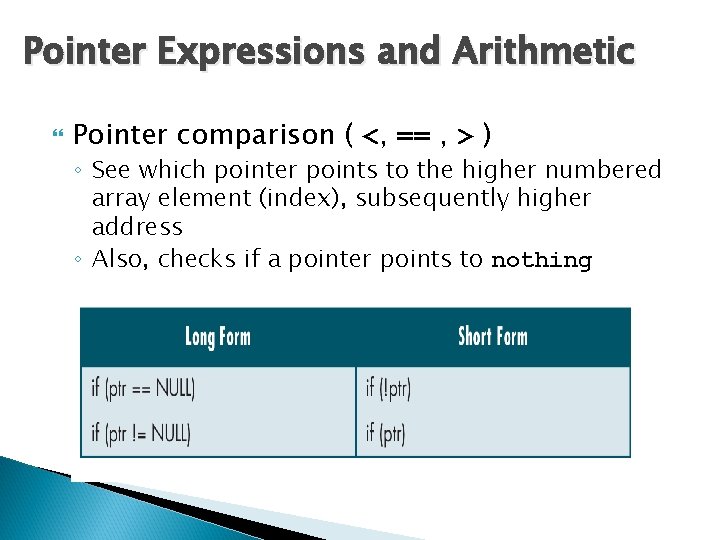 Pointer Expressions and Arithmetic

Pointer comparison ( <, == , > )

◦ See which pointer points to the higher numbered array element (index), subsequently higher address

◦ Also, checks if a pointer points to nothing

| Long Form | Short Form |
|---|---|
| if (ptr == NULL) | if (!ptr) |
| if (ptr != NULL) | if (ptr) |